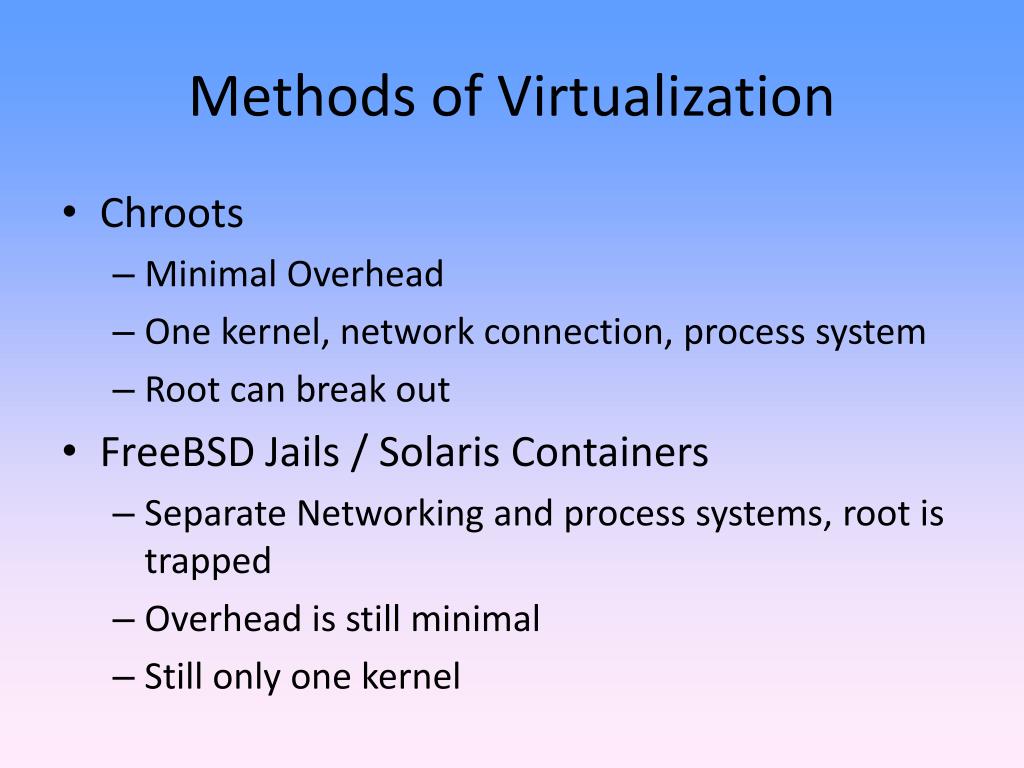 Methods of Virtualization

• Chroots
– Minimal Overhead
– One kernel, network connection, process system
– Root can break out
• FreeBSD Jails / Solaris Containers
– Separate Networking and process systems, root is trapped
– Overhead is still minimal
– Still only one kernel